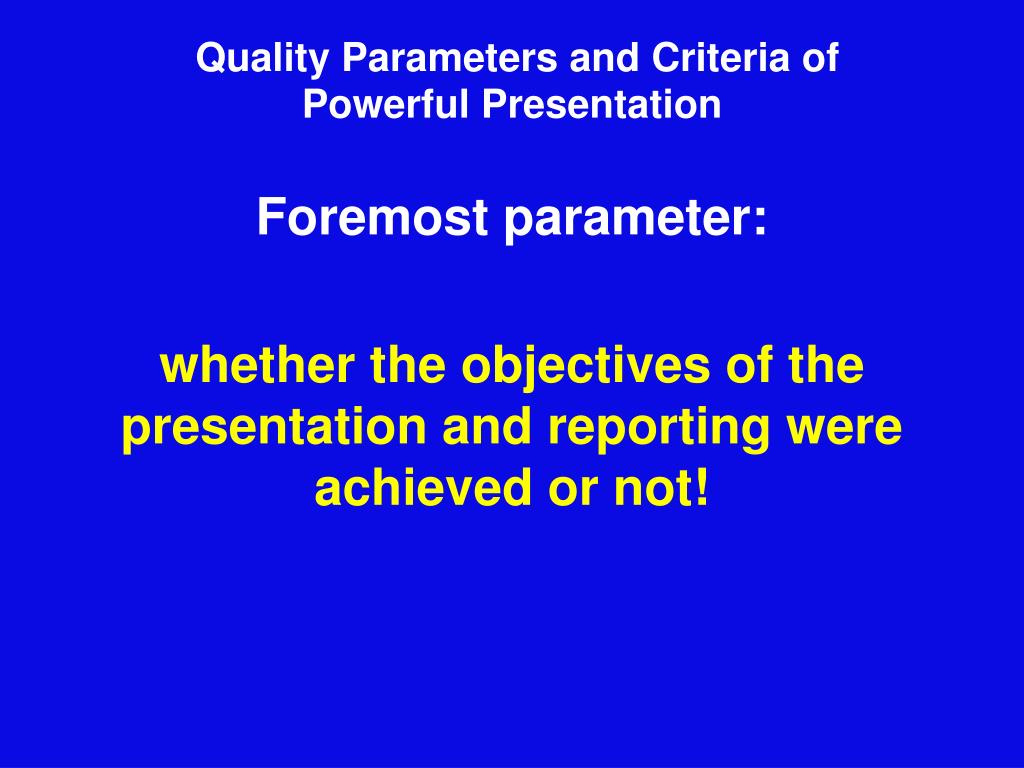 Quality Parameters and Criteria of Powerful Presentation

Foremost parameter:

whether the objectives of the presentation and reporting were achieved or not!